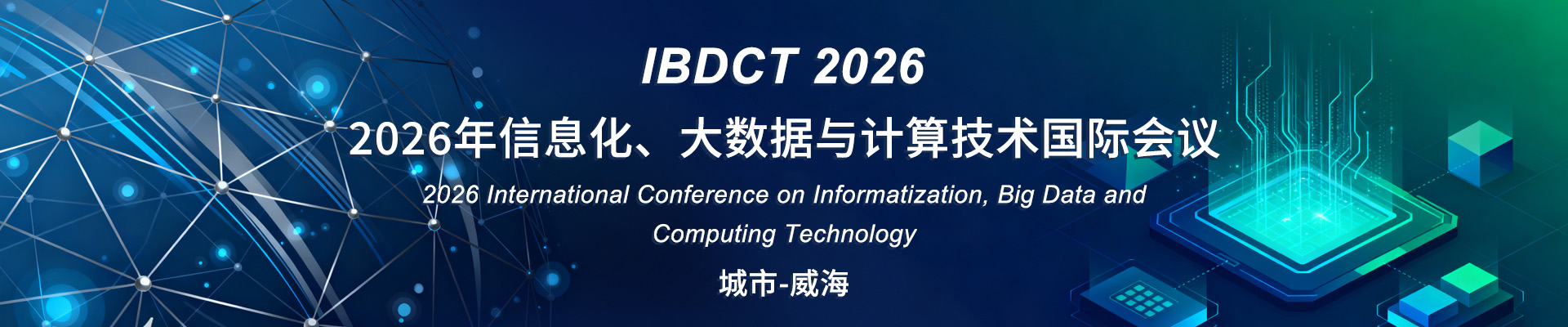 IBDCT 2026

2026年信息化、大数据与计算技术国际会议

2026 International Conference on Informatization, Big Data and Computing Technology

城市-威海